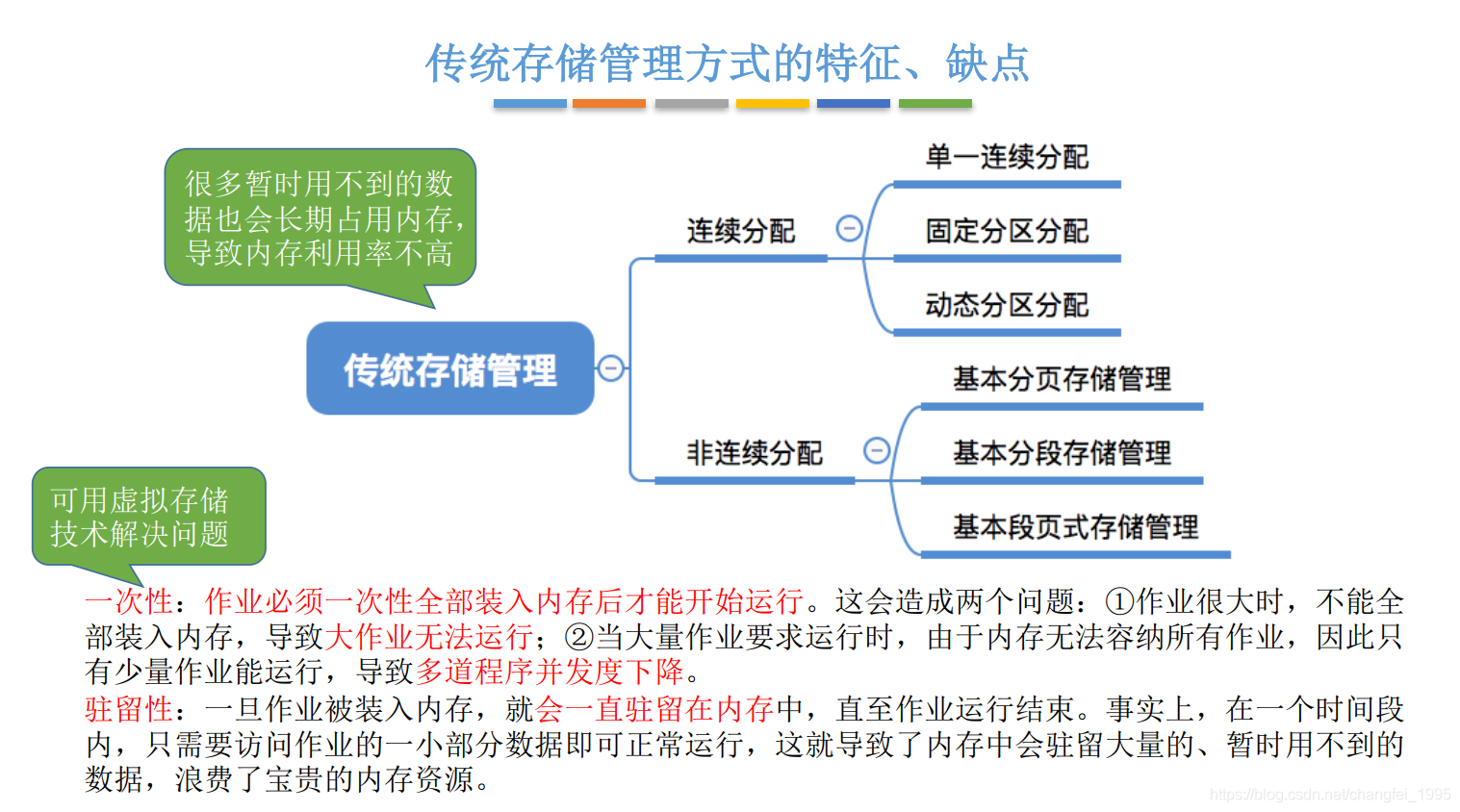 传统存储管理方式的特征、缺点

很多暂时用不到的数据也会长期占用内存，导致内存利用率不高

传统存储管理

连续分配

单一连续分配

固定分区分配

动态分区分配

非连续分配

基本分页存储管理

基本分段存储管理

基本段页式存储管理

可用虚拟存储技术解决问题

一次性：作业必须一次性全部装入内存后才能开始运行。这会造成两个问题：①作业很大时，不能全部装入内存，导致大作业无法运行；②当大量作业要求运行时，由于内存无法容纳所有作业，因此只有少量作业能运行，导致多道程序并发度下降。

驻留性：一旦作业被装入内存，就会一直驻留在内存中，直至作业运行结束。事实上，在一个时间段内，只需要访问作业的一小部分数据即可正常运行，这就导致了内存中会驻留大量的、暂时用不到的数据，浪费了宝贵的内存资源。

https://blog.csdn.net/changfei_1995